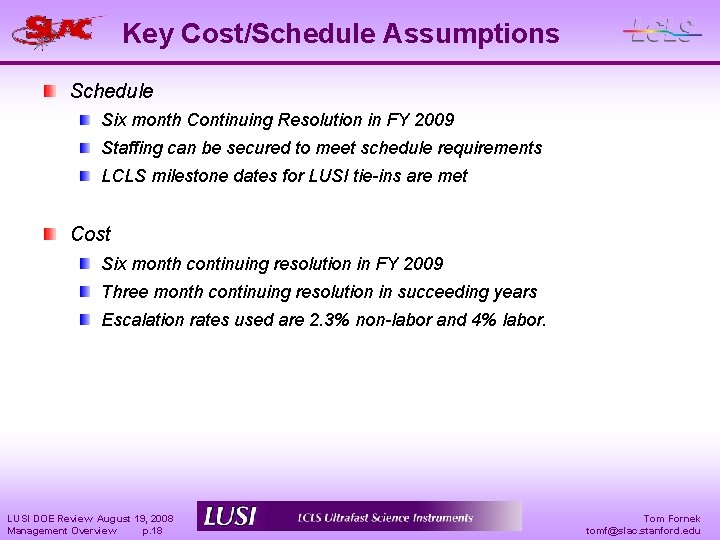 SLAC

Key Cost/Schedule Assumptions

LCLS

Schedule

Six month Continuing Resolution in FY 2009

Staffing can be secured to meet schedule requirements

LCLS milestone dates for LUSI tie-ins are met

Cost

Six month continuing resolution in FY 2009

Three month continuing resolution in succeeding years

Escalation rates used are 2.3% non-labor and 4% labor.

LUSI DOE Review August 19, 2008
Management Overview p.18

LUSI LCLS Ultrafast Science Instruments

Tom Fornek
tomf@slac.stanford.edu